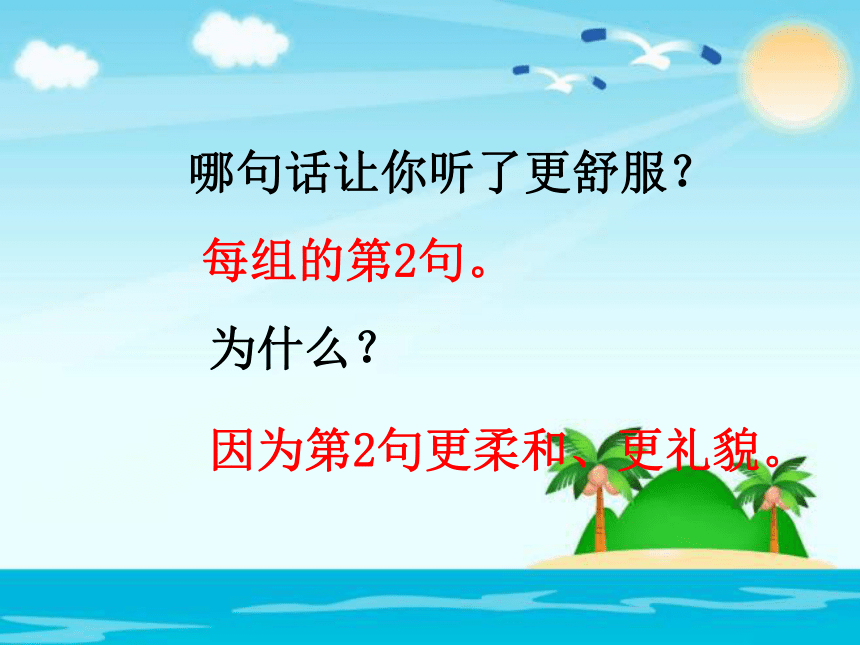 哪句话让你听了更舒服？

每组的第2句。

为什么？

因为第2句更柔和、更礼貌。